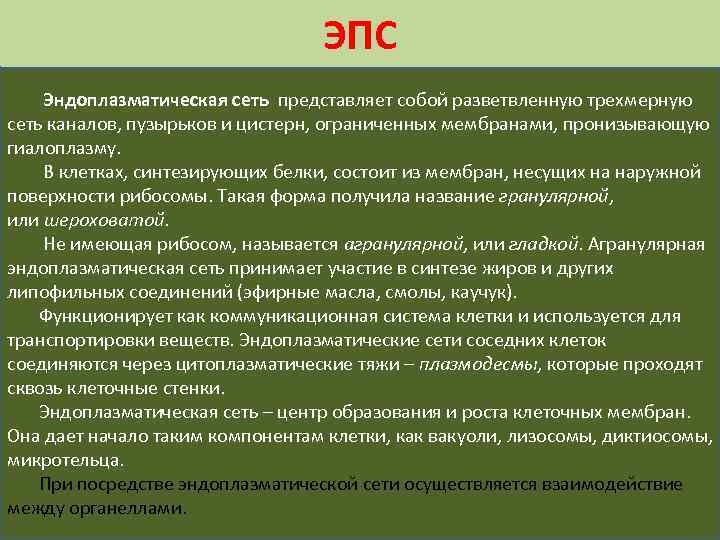 ЭПС

Эндоплазматическая сеть представляет собой разветвленную трехмерную сеть каналов, пузырьков и цистерн, ограниченных мембранами, пронизывающую гиалоплазму.

В клетках, синтезирующих белки, состоит из мембран, несущих на наружной поверхности рибосомы. Такая форма получила название гранулярной, или шероховатой.

Не имеющая рибосом, называется агранулярной, или гладкой. Агранулярная эндоплазматическая сеть принимает участие в синтезе жиров и других липофильных соединений (эфирные масла, смолы, каучук).

Функционирует как коммуникационная система клетки и используется для транспортировки веществ. Эндоплазматические сети соседних клеток соединяются через цитоплазматические тяжи – плазмодесмы, которые проходят сквозь клеточные стенки.

Эндоплазматическая сеть – центр образования и роста клеточных мембран. Она дает начало таким компонентам клетки, как вакуоли, лизосомы, диктиосомы, микротельца.

При посредстве эндоплазматической сети осуществляется взаимодействие между органеллами.